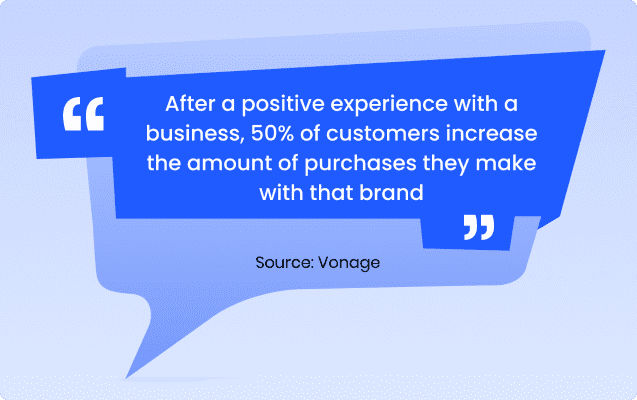 “ After a positive experience with a business, 50% of customers increase the amount of purchases they make with that brand ”

Source: Vonage